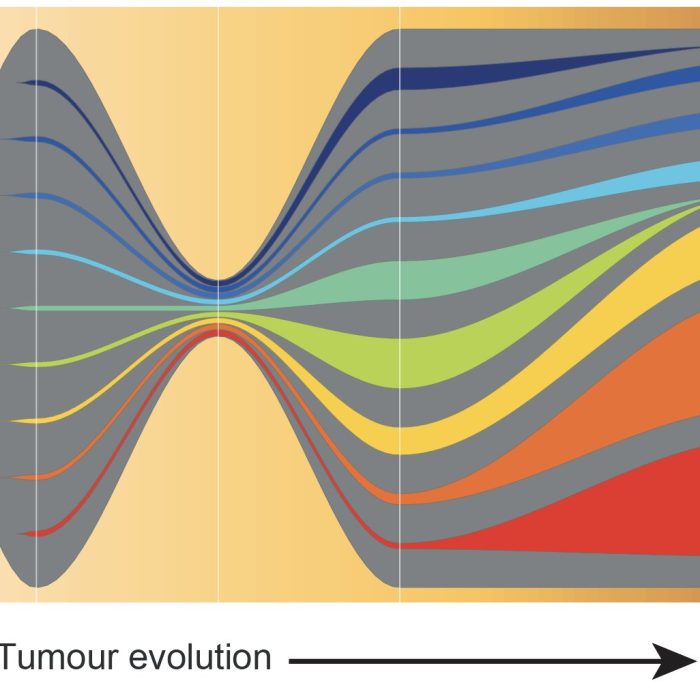 Tumour evolution